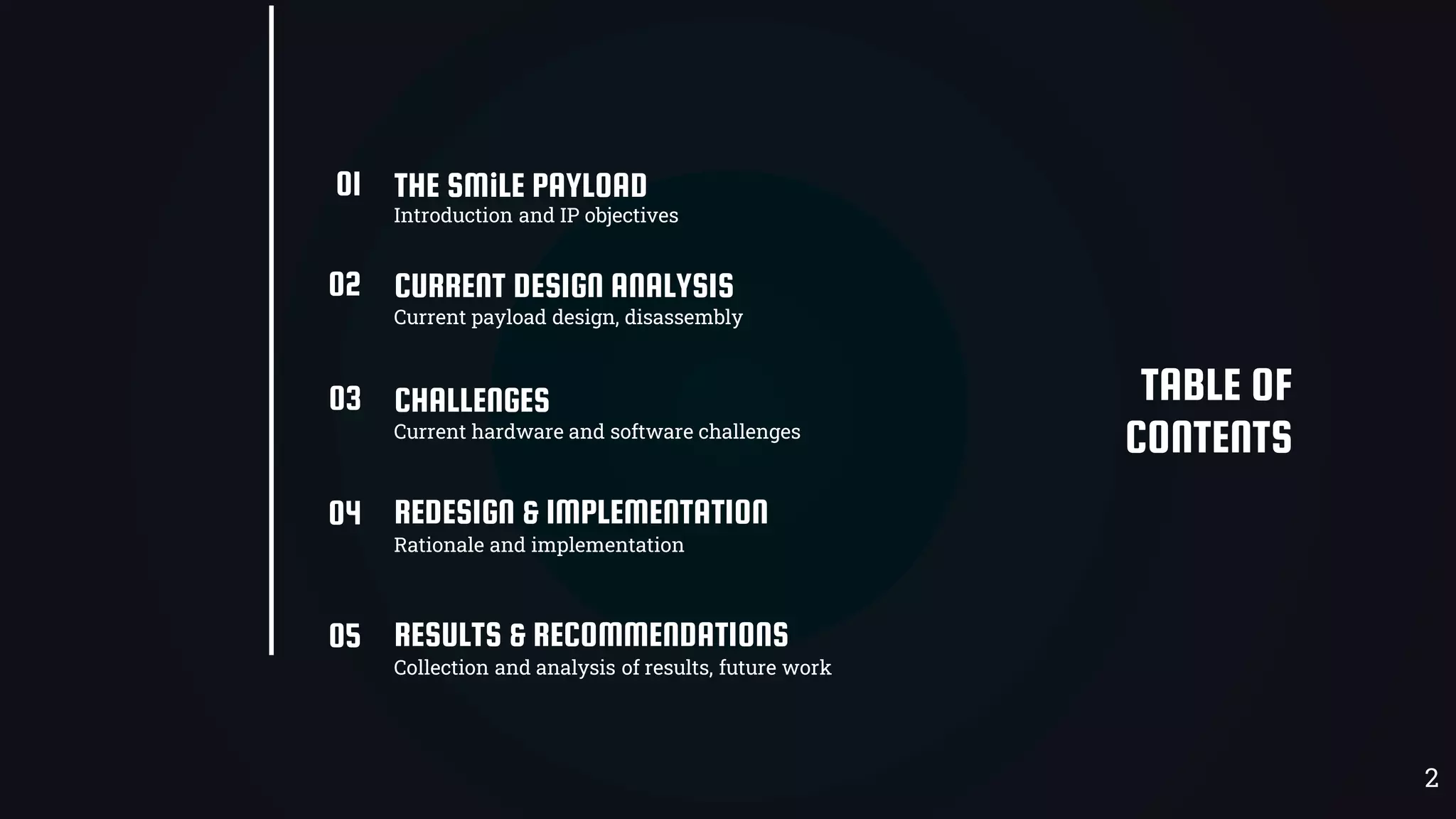 01 THE SMiLE PAYLOAD
Introduction and IP objectives

02 CURRENT DESIGN ANALYSIS
Current payload design, disassembly

03 CHALLENGES
Current hardware and software challenges

04 REDESIGN & IMPLEMENTATION
Rationale and implementation

05 RESULTS & RECOMMENDATIONS
Collection and analysis of results, future work

TABLE OF CONTENTS

2